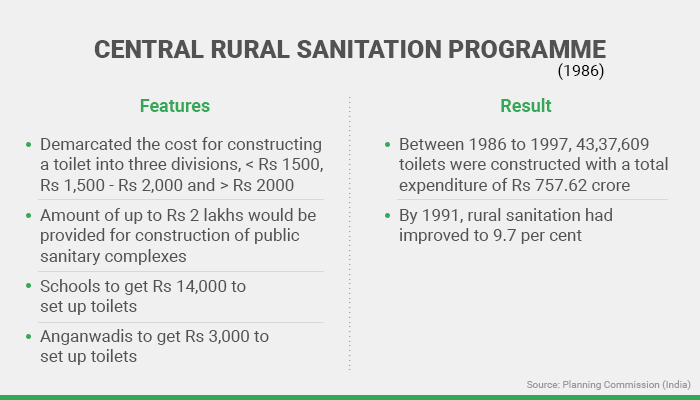 CENTRAL RURAL SANITATION PROGRAMME
(1986)

Features

• Demarcated the cost for constructing a toilet into three divisions, < Rs 1500, Rs 1,500 - Rs 2,000 and > Rs 2000

• Amount of up to Rs 2 lakhs would be provided for construction of public sanitary complexes

• Schools to get Rs 14,000 to set up toilets

• Anganwadis to get Rs 3,000 to set up toilets

Result

• Between 1986 to 1997, 43,37,609 toilets were constructed with a total expenditure of Rs 757.62 crore

• By 1991, rural sanitation had improved to 9.7 per cent

Source: Planning Commission (India)